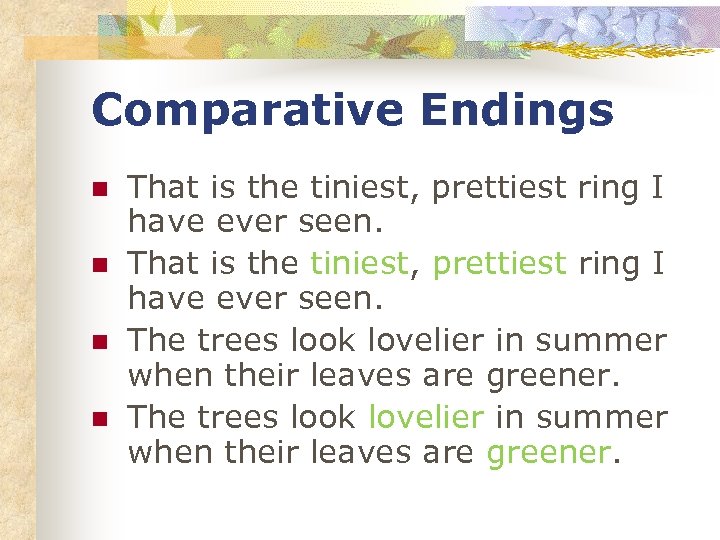 Comparative Endings

- That is the tiniest, prettiest ring I have ever seen.
- That is the tiniest, prettiest ring I have ever seen.
- The trees look lovelier in summer when their leaves are greener.
- The trees look lovelier in summer when their leaves are greener.